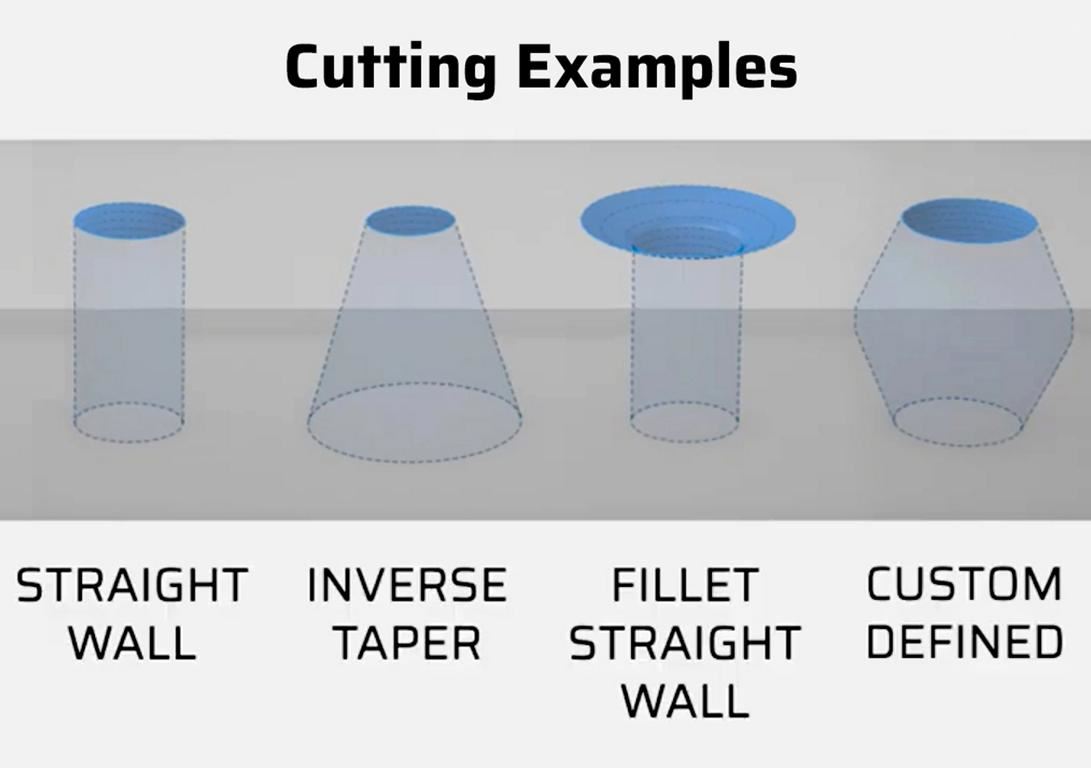 Cutting Examples

STRAIGHT WALL

INVERSE TAPER

FILLET STRAIGHT WALL

CUSTOM DEFINED